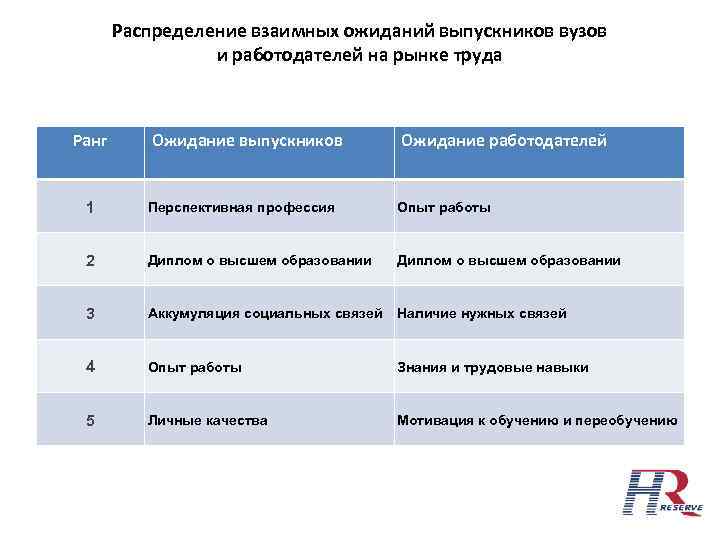 Распределение взаимных ожиданий выпускников вузов и работодателей на рынке труда

| Ранг | Ожидание выпускников | Ожидание работодателей |
|---|---|---|
| 1 | Перспективная профессия | Опыт работы |
| 2 | Диплом о высшем образовании | Диплом о высшем образовании |
| 3 | Аккумуляция социальных связей | Наличие нужных связей |
| 4 | Опыт работы | Знания и трудовые навыки |
| 5 | Личные качества | Мотивация к обучению и переобучению |

HR RESERVE